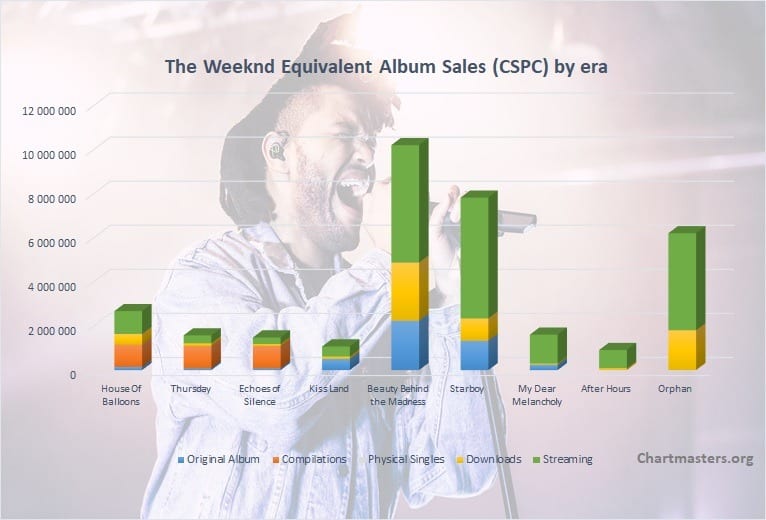 The Weeknd Equivalent Album Sales (CSPC) by era

12 000 000
10 000 000
8 000 000
6 000 000
4 000 000
2 000 000
0

House Of Balloons
Thursday
Echoes of Silence
Kiss Land
Beauty Behind the Madness
Starboy
My Dear Melancholy
After Hours
Orphan

Original Album
Compilations
Physical Singles
Downloads
Streaming

Chartmasters.org